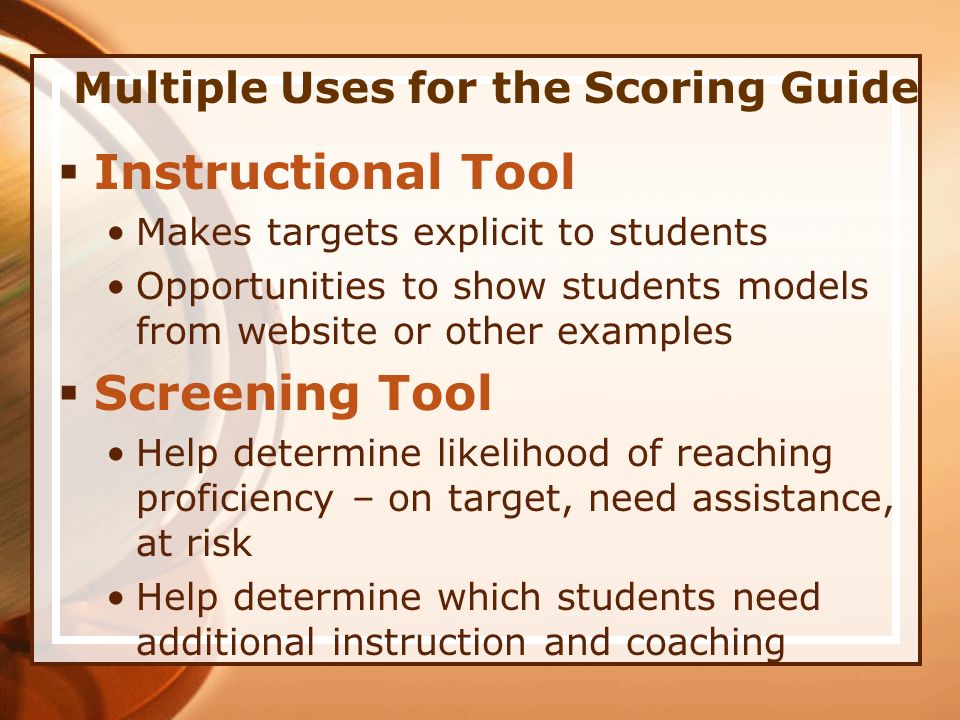 Multiple Uses for the Scoring Guide

▪ Instructional Tool
• Makes targets explicit to students
• Opportunities to show students models from website or other examples

▪ Screening Tool
• Help determine likelihood of reaching proficiency – on target, need assistance, at risk
• Help determine which students need additional instruction and coaching